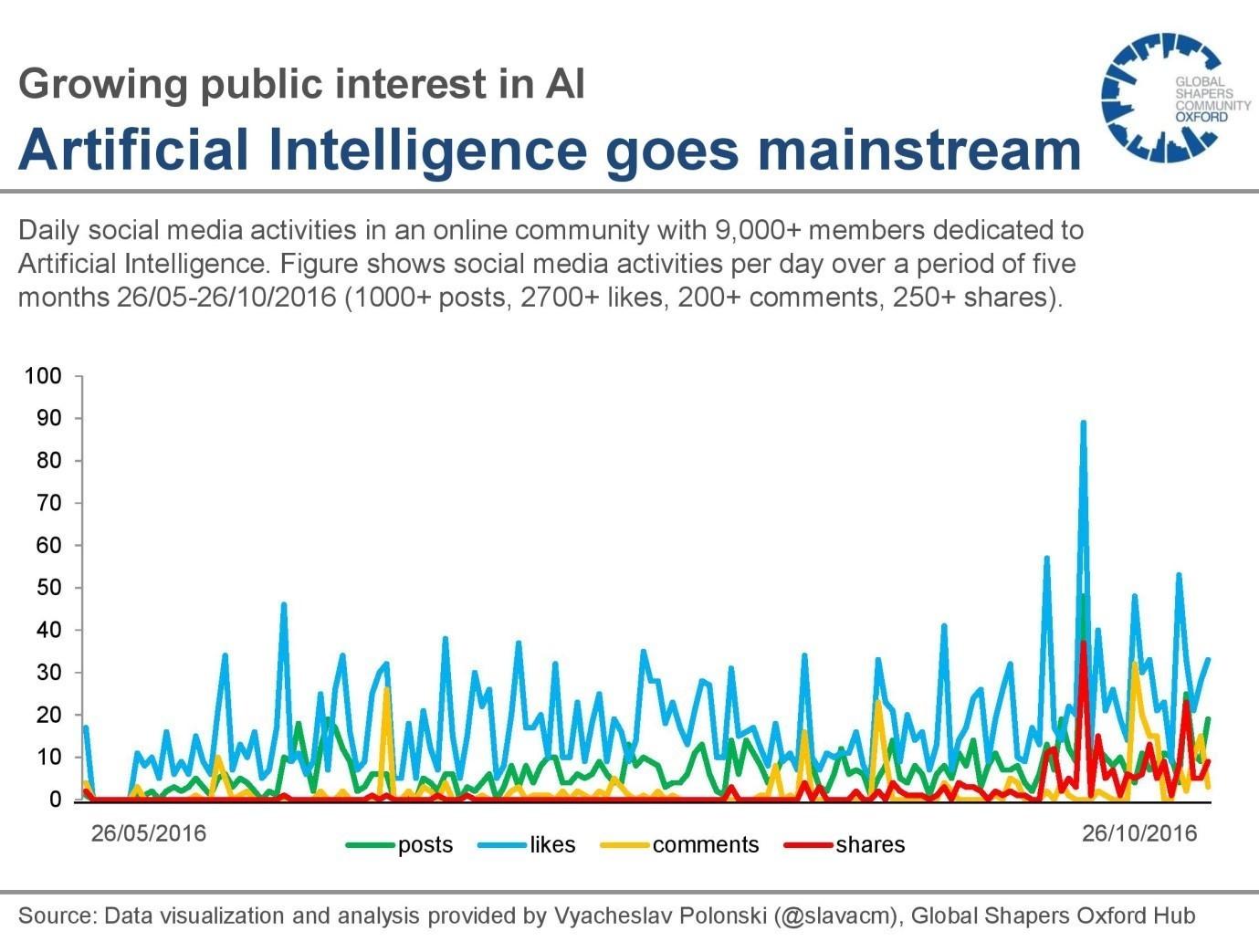 Growing public interest in AI

Artificial Intelligence goes mainstream

GLOBAL SHAPERS COMMUNITY OXFORD

Daily social media activities in an online community with 9,000+ members dedicated to Artificial Intelligence. Figure shows social media activities per day over a period of five months 26/05-26/10/2016 (1000+ posts, 2700+ likes, 200+ comments, 250+ shares).

100
90
80
70
60
50
40
30
20
10
0

26/05/2016
26/10/2016

posts
likes
comments
shares

Source: Data visualization and analysis provided by Vyacheslav Polonski (@slavacm), Global Shapers Oxford Hub